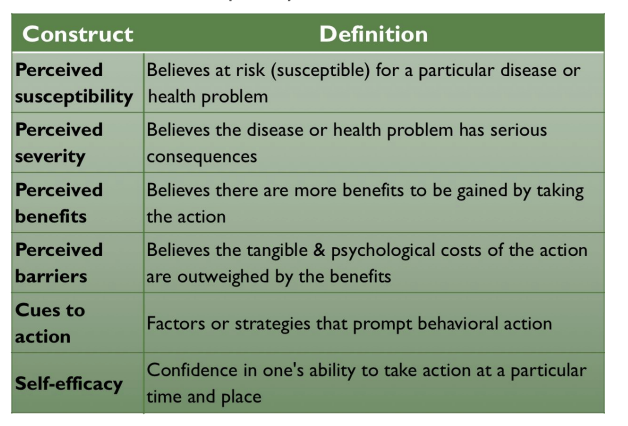 | Construct | Definition |
|---|---|
| Perceived susceptibility | Believes at risk (susceptible) for a particular disease or health problem |
| Perceived severity | Believes the disease or health problem has serious consequences |
| Perceived benefits | Believes there are more benefits to be gained by taking the action |
| Perceived barriers | Believes the tangible & psychological costs of the action are outweighed by the benefits |
| Cues to action | Factors or strategies that prompt behavioral action |
| Self-efficacy | Confidence in one's ability to take action at a particular time and place |